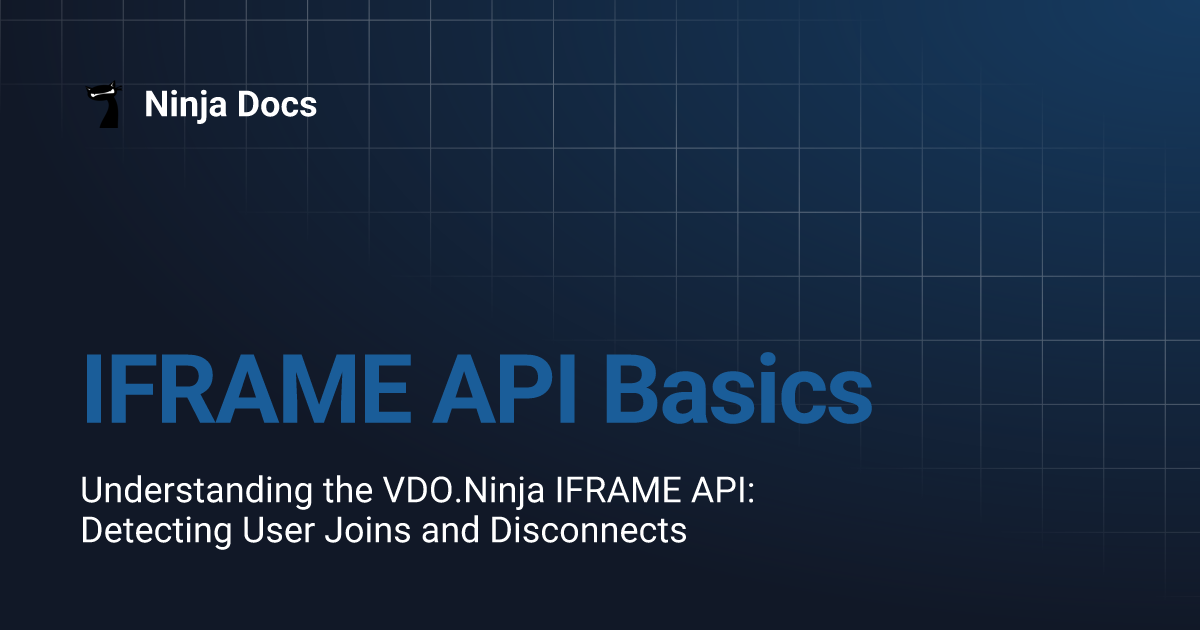 Ninja Docs

IFRAME API Basics

Understanding the VDO.Ninja IFRAME API: Detecting User Joins and Disconnects